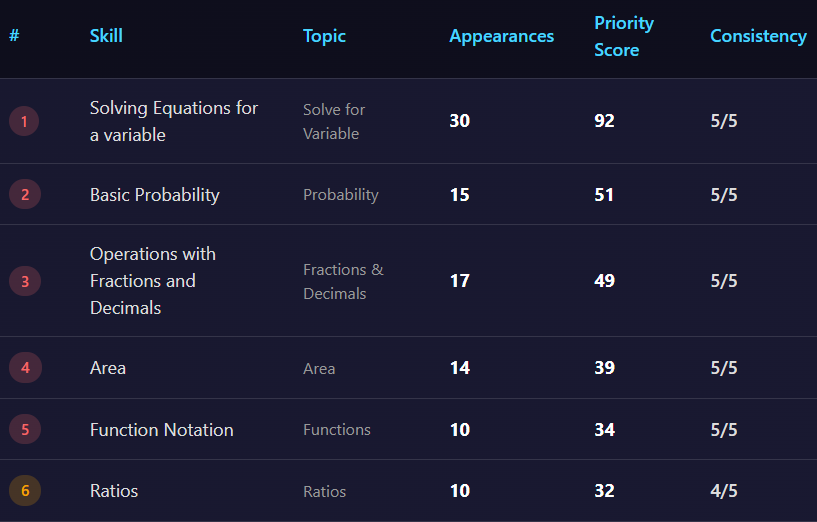 | # | Skill | Topic | Appearances | Priority Score | Consistency |
|---|---|---|---|---|---|
| 1 | Solving Equations for a variable | Solve for Variable | 30 | 92 | 5/5 |
| 2 | Basic Probability | Probability | 15 | 51 | 5/5 |
| 3 | Operations with Fractions and Decimals | Fractions & Decimals | 17 | 49 | 5/5 |
| 4 | Area | Area | 14 | 39 | 5/5 |
| 5 | Function Notation | Functions | 10 | 34 | 5/5 |
| 6 | Ratios | Ratios | 10 | 32 | 4/5 |